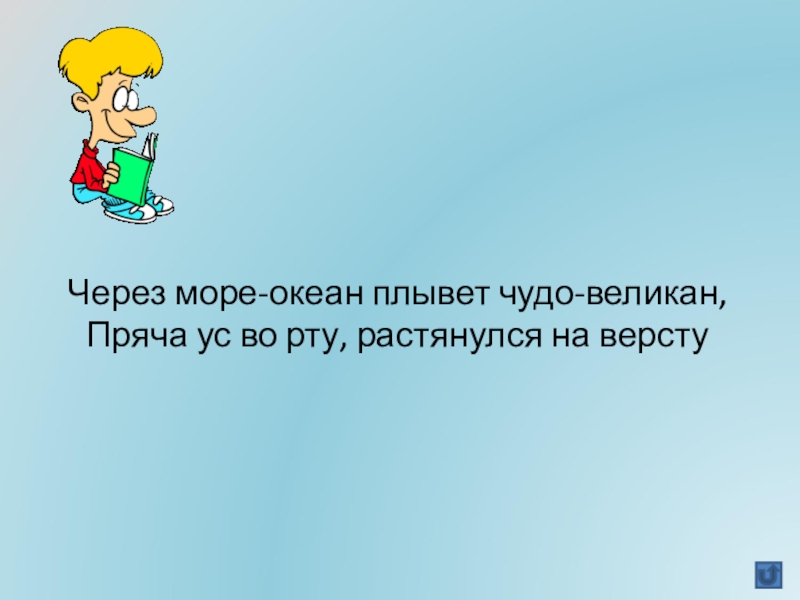 Через море-океан плывет чудо-великан,
Пряча ус во рту, растянулся на версту